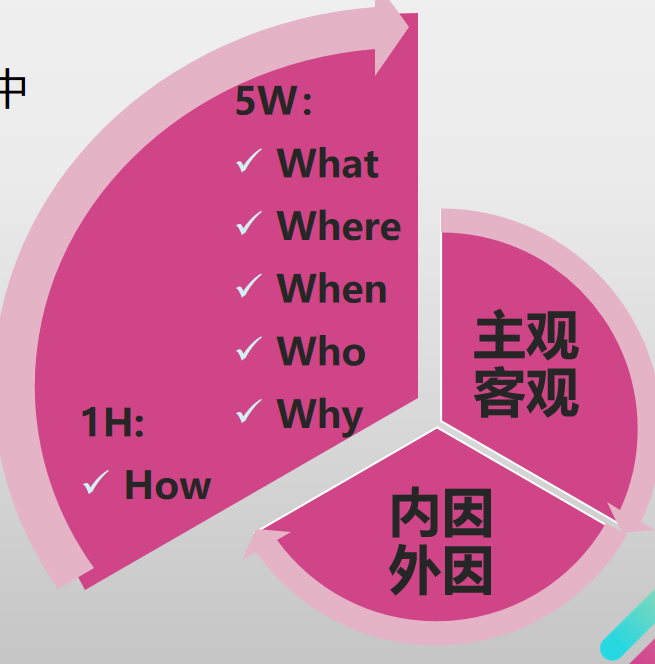 中

5W:
✓ What
✓ Where
✓ When
✓ Who
✓ Why

1H:
✓ How

主观
客观

内因
外因